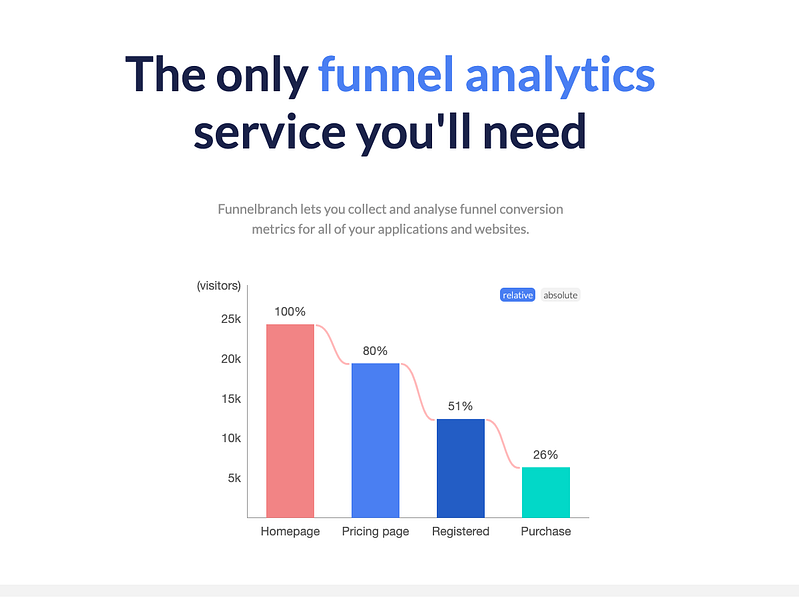 The only funnel analytics service you'll need

Funnelbranch lets you collect and analyse funnel conversion metrics for all of your applications and websites.

(visitors)
relative absolute
25k
20k
15k
10k
5k
100%
80%
51%
26%
Homepage
Pricing page
Registered
Purchase